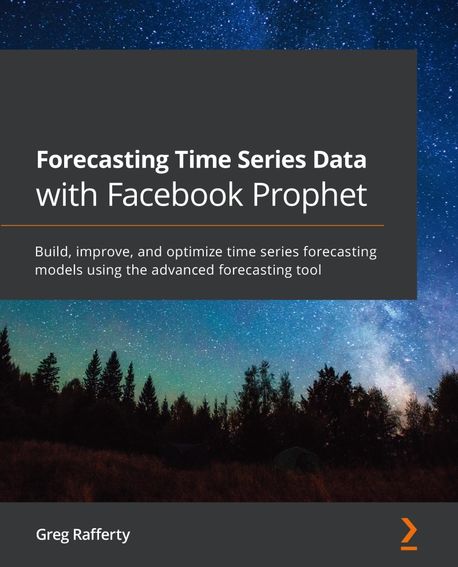 Forecasting Time Series Data with Facebook Prophet

Build, improve, and optimize time series forecasting models using the advanced forecasting tool

Greg Rafferty